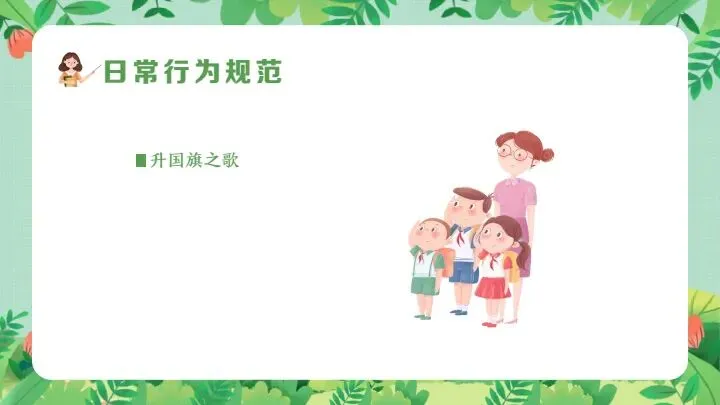 日常行为规范

升国旗之歌